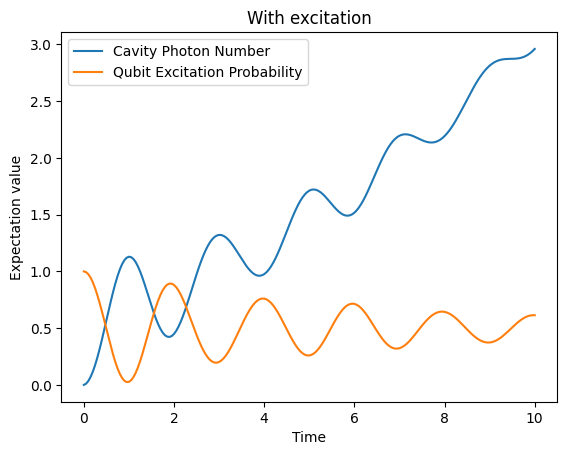 With excitation

Cavity Photon Number
Qubit Excitation Probability

Expectation value

3.0
2.5
2.0
1.5
1.0
0.5
0.0

0
2
4
6
8
10

Time